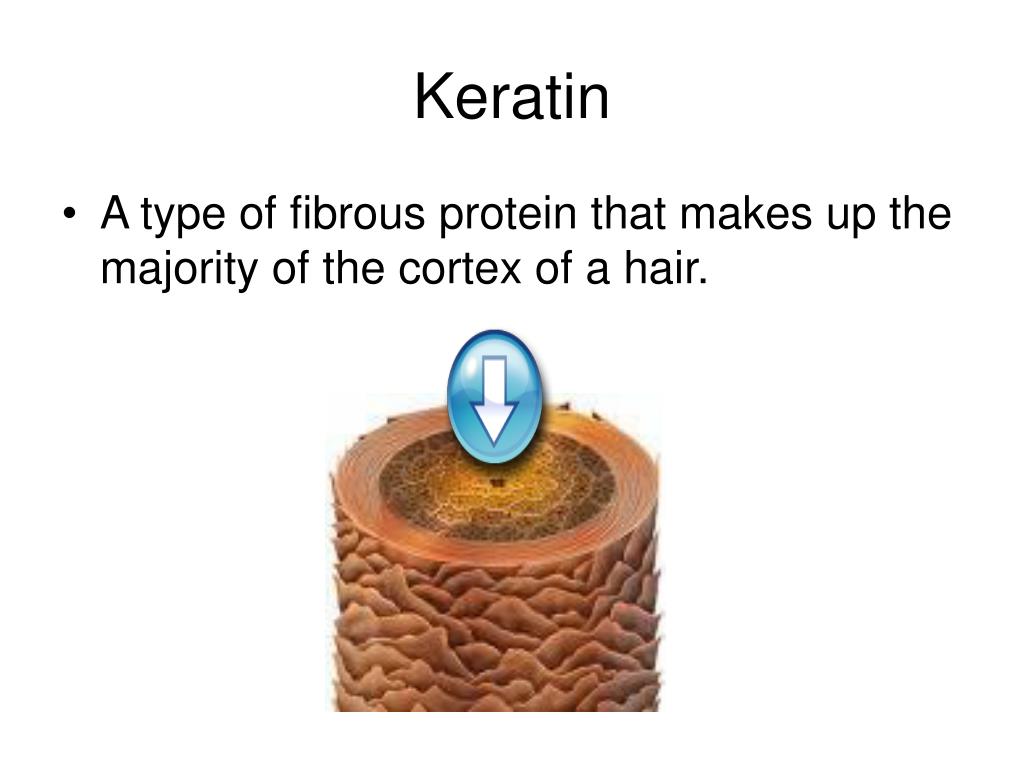 Keratin

• A type of fibrous protein that makes up the majority of the cortex of a hair.